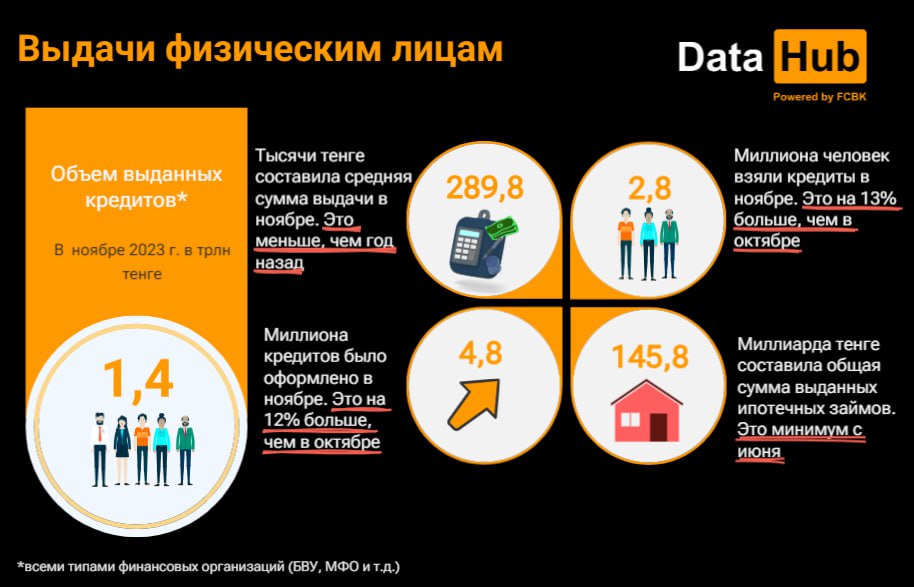 Выдачи физическим лицам

Data Hub
Powered by FCBK

Объем выданных кредитов*

В ноябре 2023 г. в трлн тенге

1,4

Тысячи тенге составила средняя сумма выдачи в ноябре. Это меньше, чем год назад

289,8

2,8

Миллиона человек взяли кредиты в ноябре. Это на 13% больше, чем в октябре

Миллиона кредитов было оформлено в ноябре. Это на 12% больше, чем в октябре

4,8

145,8

Миллиарда тенге составила общая сумма выданных ипотечных займов. Это минимум с июня

*всеми типами финансовых организаций (БВУ, МФО и т.д.)